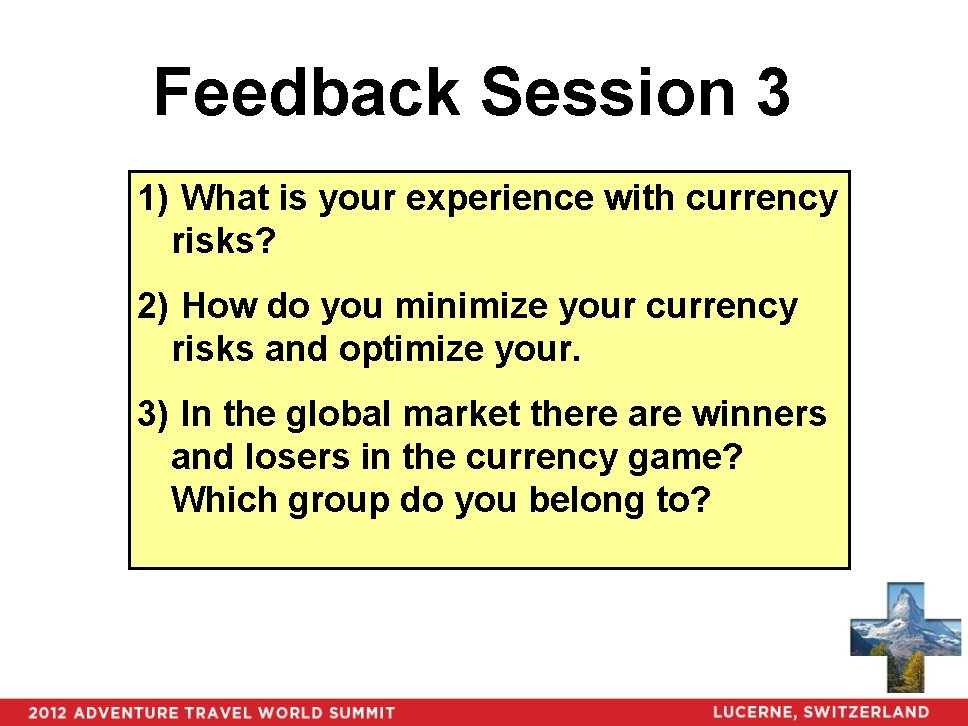 Feedback Session 3

1) What is your experience with currency risks?

2) How do you minimize your currency risks and optimize your.

3) In the global market there are winners and losers in the currency game? Which group do you belong to?

2012 ADVENTURE TRAVEL WORLD SUMMIT

LUCERNE, SWITZERLAND